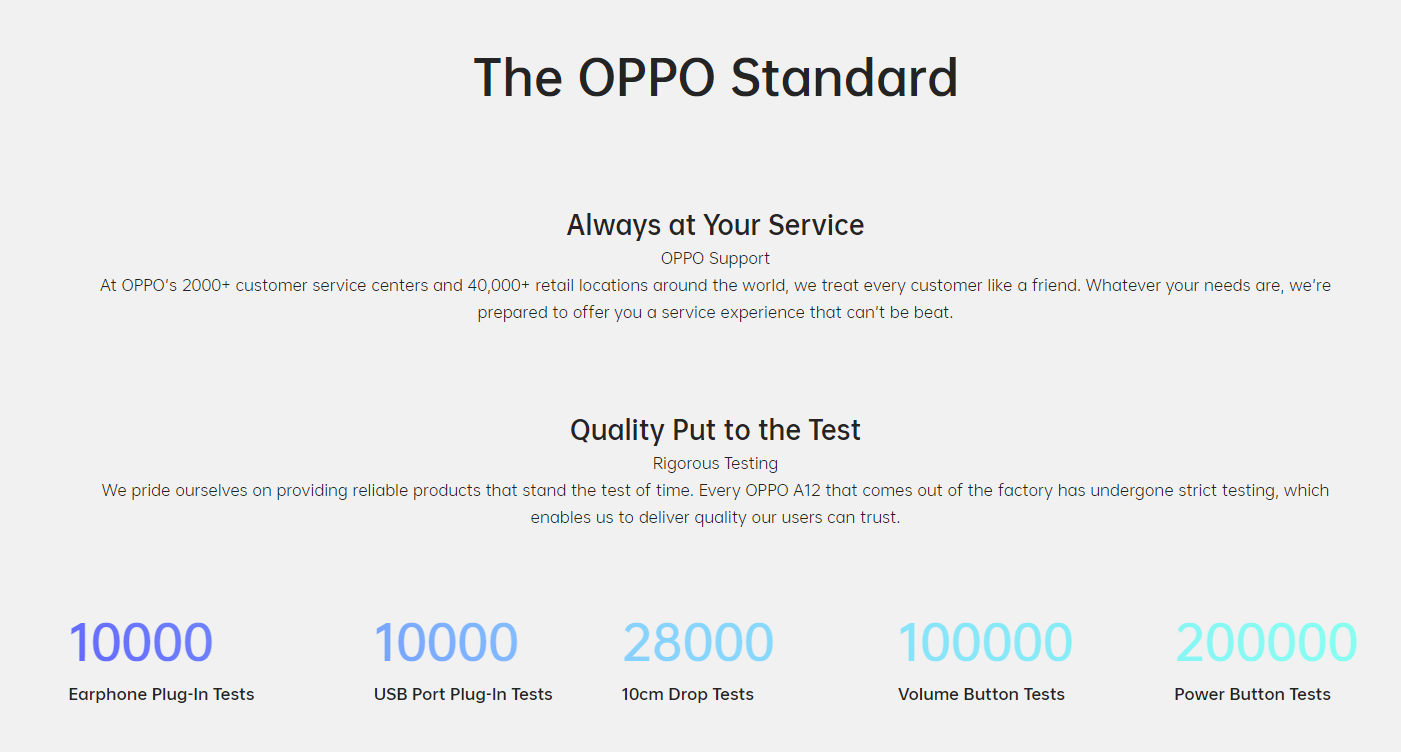 The OPPO Standard

Always at Your Service
OPPO Support
At OPPO's 2000+ customer service centers and 40,000+ retail locations around the world, we treat every customer like a friend. Whatever your needs are, we're prepared to offer you a service experience that can't be beat.

Quality Put to the Test
Rigorous Testing
We pride ourselves on providing reliable products that stand the test of time. Every OPPO A12 that comes out of the factory has undergone strict testing, which enables us to deliver quality our users can trust.

10000
Earphone Plug-In Tests

10000
USB Port Plug-In Tests

28000
10cm Drop Tests

100000
Volume Button Tests

200000
Power Button Tests